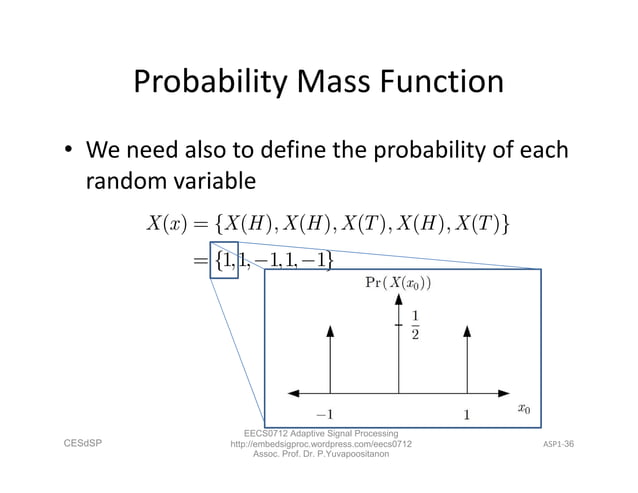 Probability Mass Function

• We need also to define the probability of each random variable

$X(x) = \{X(H), X(H), X(T), X(H), X(T)\}$
$= \{1, 1, -1, 1, -1\}$

$\Pr(X(x_0))$

$\frac{1}{2}$

$-1$

$1$

$x_0$

CESdSP

EECS0712 Adaptive Signal Processing
http://embedsigproc.wordpress.com/eecs0712
Assoc. Prof. Dr. P.Yuvapoositanon

ASP1-36